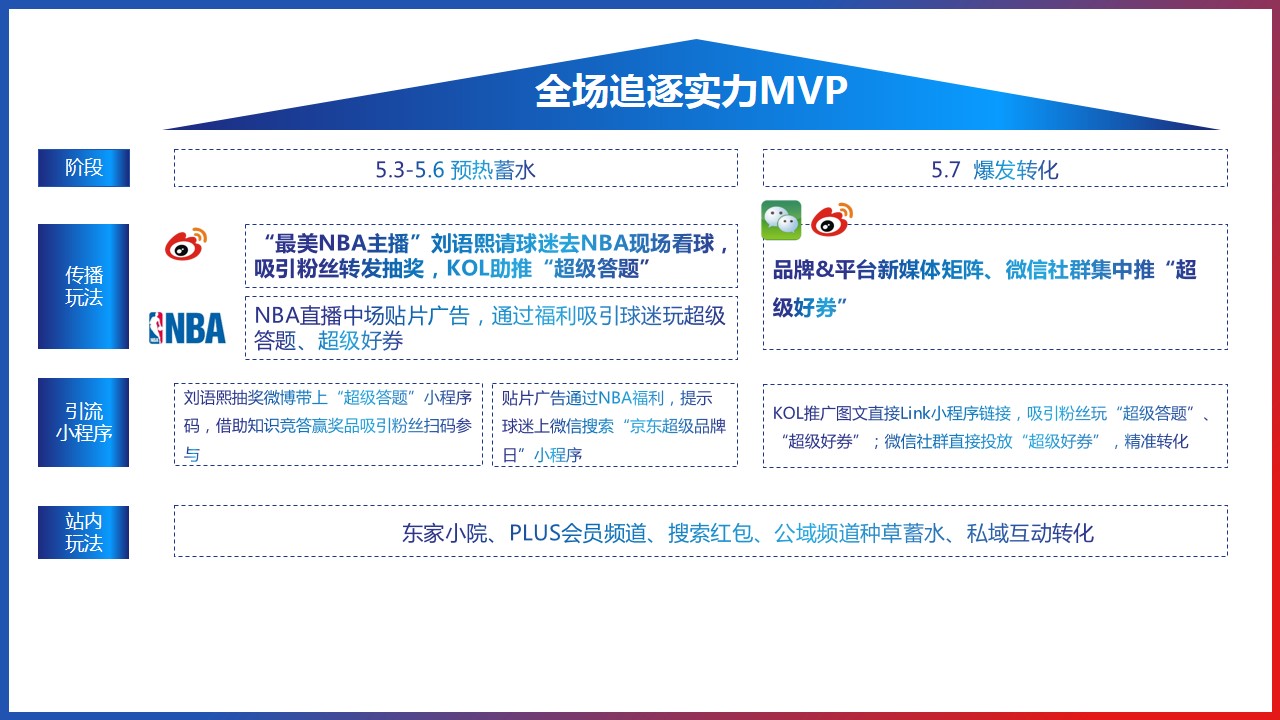 全场追逐实力MVP

阶段

5.3-5.6 预热蓄水

5.7 爆发转化

传播玩法

“最美NBA主播”刘语熙请球迷去NBA现场看球，吸引粉丝转发抽奖，KOL助推“超级答题”

NBA

NBA直播中场贴片广告，通过福利吸引球迷玩超级答题、超级好券

品牌&平台新媒体矩阵、微信社群集中推“超级好券”

引流小程序

刘语熙抽奖微博带上“超级答题”小程序码，借助知识竞答赢奖品吸引粉丝扫码参与

贴片广告通过NBA福利，提示球迷上微信搜索“京东超级品牌日”小程序

KOL推广图文直接Link小程序链接，吸引粉丝玩“超级答题”、“超级好券”；微信社群直接投放“超级好券”，精准转化

站内玩法

东家小院、PLUS会员频道、搜索红包、公域频道种草蓄水、私域互动转化